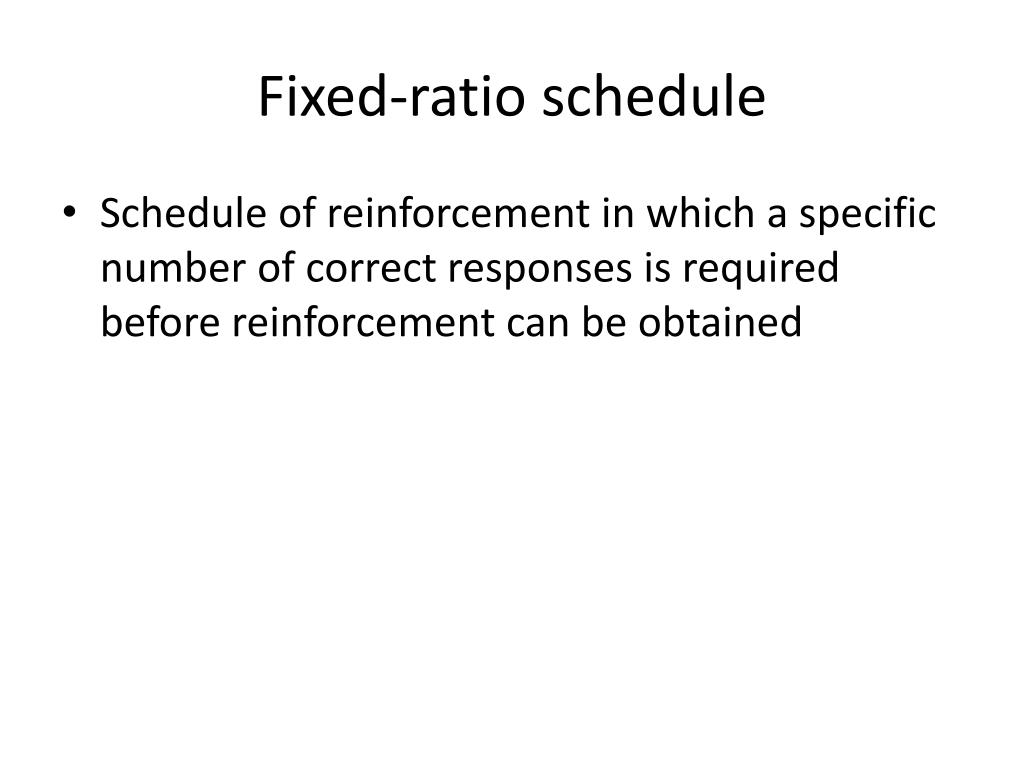 Fixed-ratio schedule

• Schedule of reinforcement in which a specific number of correct responses is required before reinforcement can be obtained